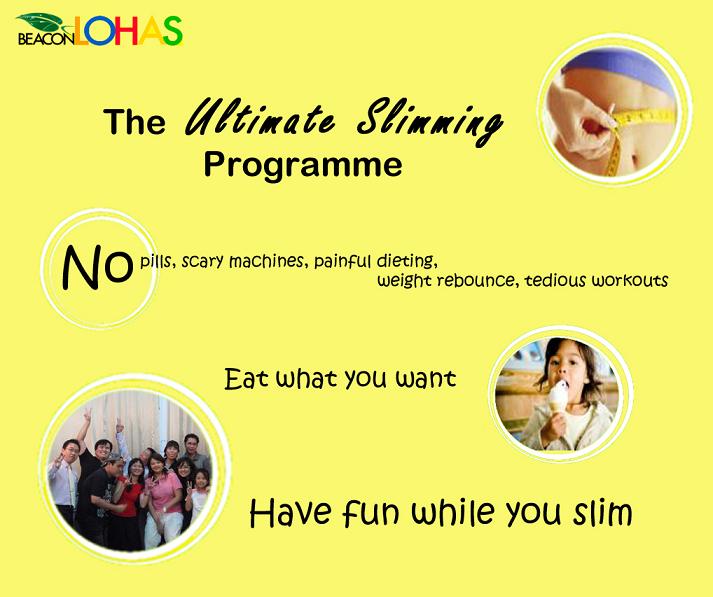 BEACON LOHAS

The Ultimate Slimming Programme

No pills, scary machines, painful dieting, weight rebounce, tedious workouts

Eat what you want

Have fun while you slim